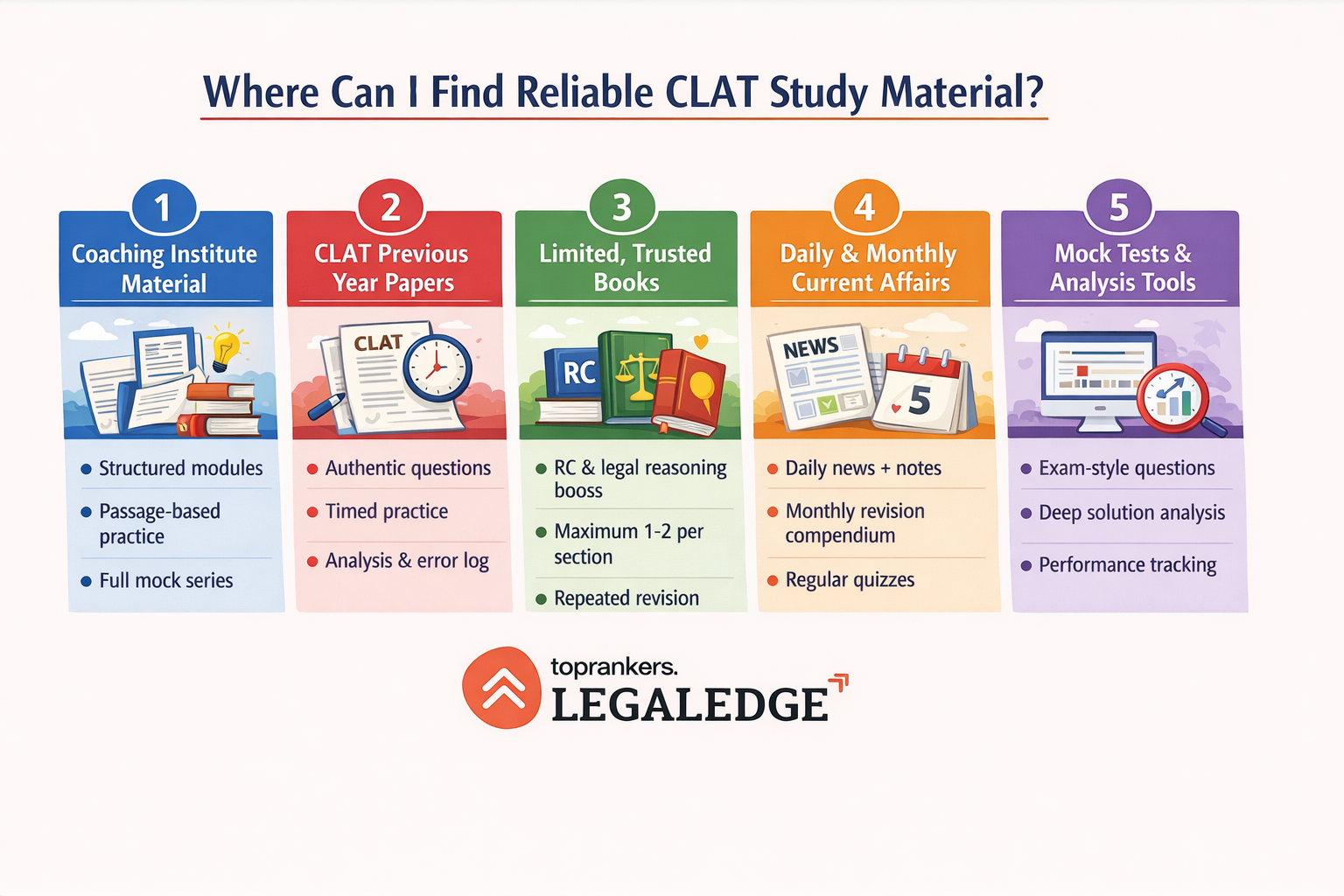 Where Can I Find Reliable CLAT Study Material?

1
Coaching Institute Material

- Structured modules
- Passage-based practice
- Full mock series

2
CLAT Previous Year Papers

CLAT

- Authentic questions
- Timed practice
- Analysis & error log

3
Limited, Trusted Books

RC

- RC & legal reasoning booss
- Maximum 1-2 per section
- Repeated revision

4
Daily & Monthly Current Affairs

NEWS
5

- Daily news + notes
- Monthly revision compendium
- Regular quizzes

5
Mock Tests & Analysis Tools

- Exam-style questions
- Deep solution analysis
- Performance tracking

toprankers.
LEGALEDGE